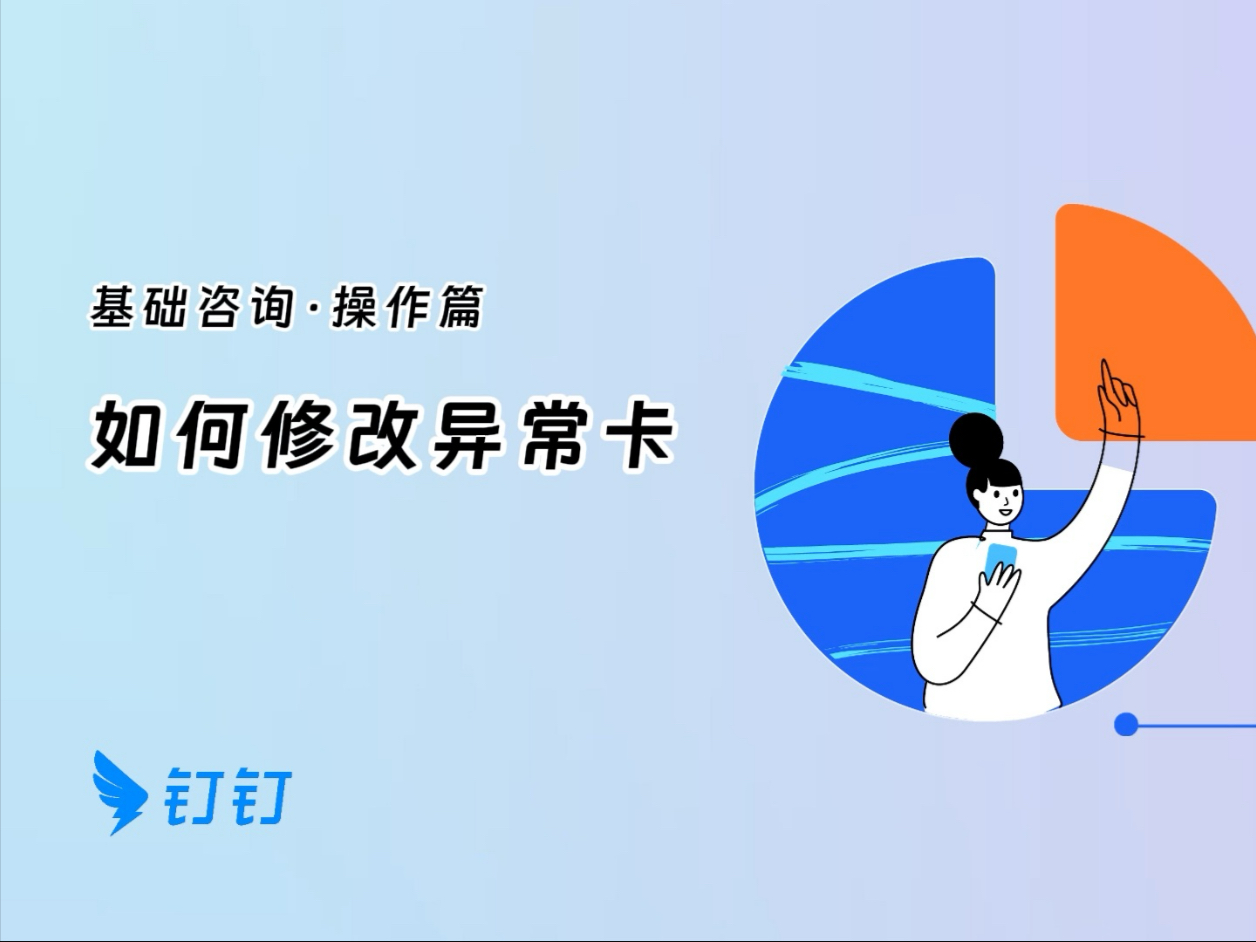 基础咨询·操作篇

如何修改异常卡

钉钉